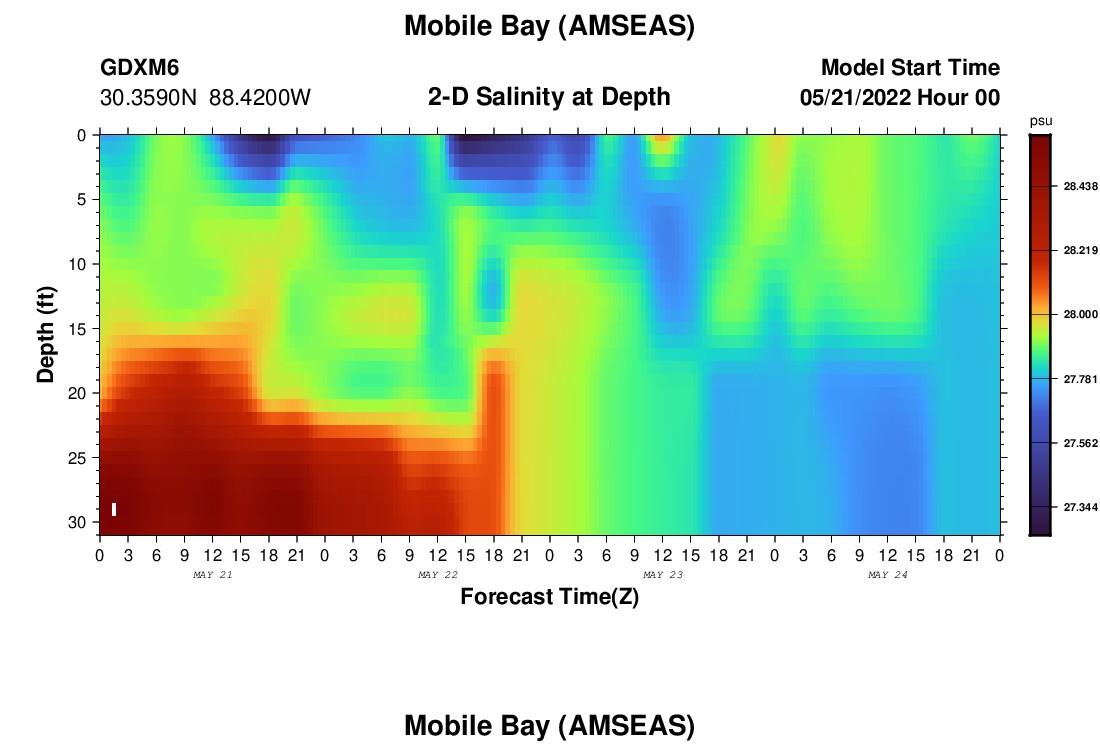 Mobile Bay (AMSEAS)

GDXM6
30.3590N 88.4200W

2-D Salinity at Depth

Model Start Time
05/21/2022 Hour 00

psu
28.438
28.219
28.000
27.781
27.562
27.344

Depth (ft)
0
5
10
15
20
25
30

0 3 6 9 12 15 18 21 0 3 6 9 12 15 18 21 0 3 6 9 12 15 18 21 0 3 6 9 12 15 18 21 0
MAY 21
MAY 22
MAY 23
MAY 24

Forecast Time(Z)

Mobile Bay (AMSEAS)